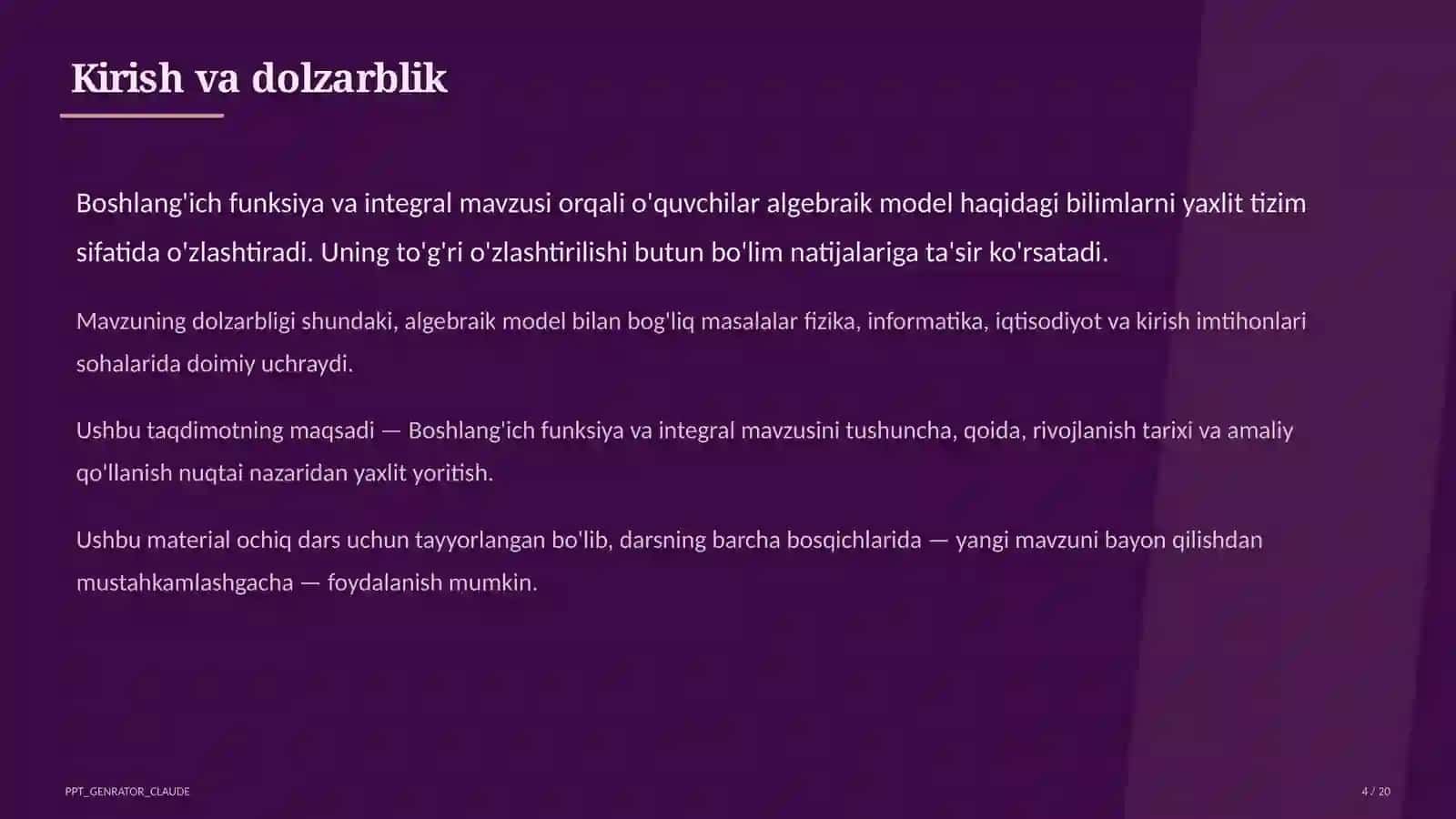 Kirish va dolzarblik

Boshlang'ich funksiya va integral mavzusi orqali o'quvchilar algebraik model haqidagi bilimlarni yaxlit tizim sifatida o'zlashtiradi. Uning to'g'ri o'zlashtirilishi butun bo'lim natijalariga ta'sir ko'rsatadi.

Mavzuning dolzarbligi shundaki, algebraik model bilan bog'liq masalalar fizika, informatika, iqtisodiyot va kirish imtihonlari sohalarida doimiy uchraydi.

Ushbu taqdimotning maqsadi — Boshlang'ich funksiya va integral mavzusini tushuncha, qoida, rivojlanish tarixi va amaliy qo'llanish nuqtai nazaridan yaxlit yoritish.

Ushbu material ochiq dars uchun tayyorlangan bo'lib, darsning barcha bosqichlarida — yangi mavzuni bayon qilishdan mustahkamlashgacha — foydalanish mumkin.

PPT_GENRATOR_CLAUDE

4 / 20